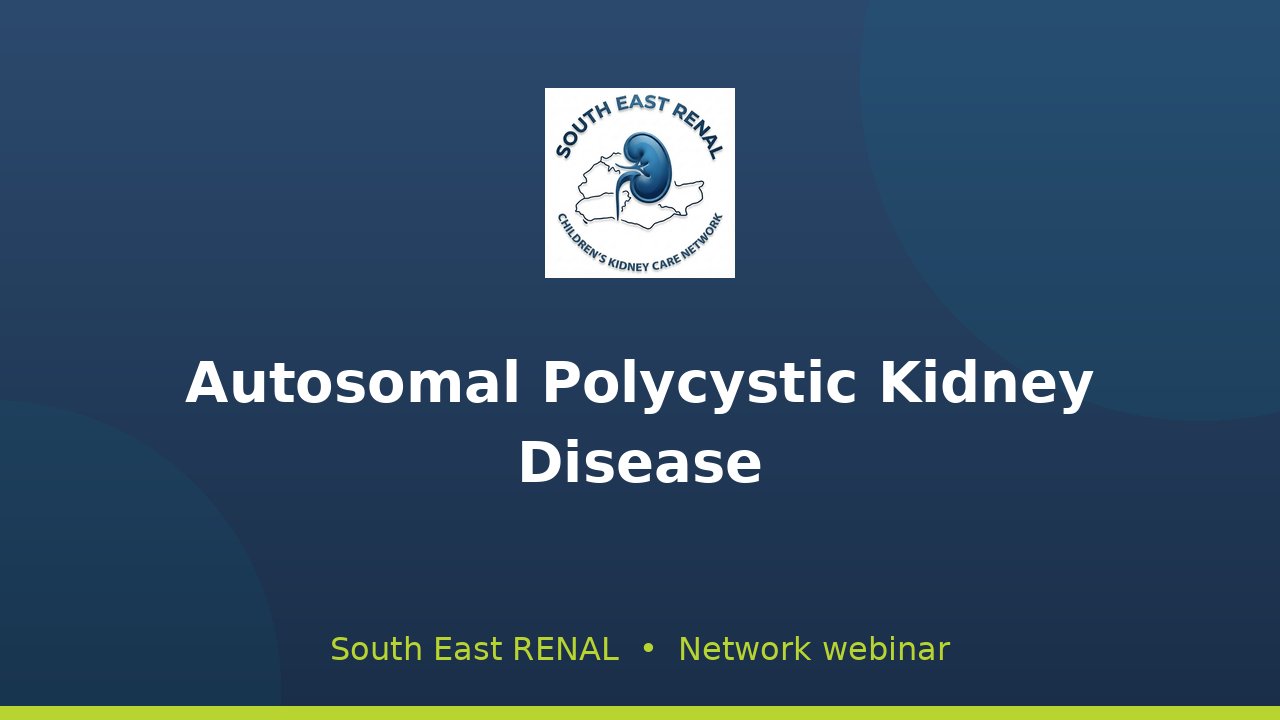 SOUTH EAST RENAL
CHILDREN'S KIDNEY CARE NETWORK

Autosomal Polycystic Kidney Disease

South East RENAL • Network webinar